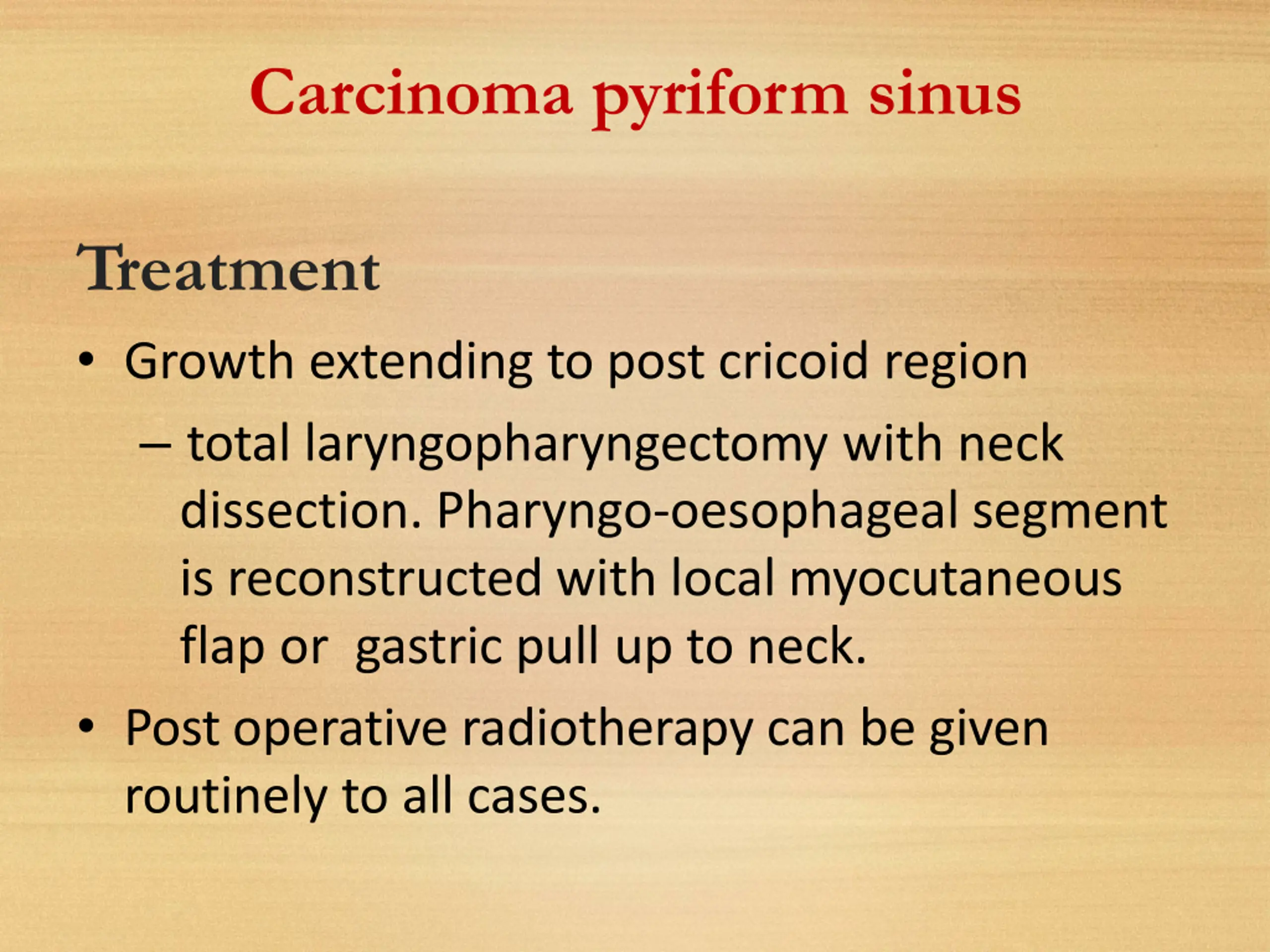 Carcinoma pyriform sinus

Treatment

• Growth extending to post cricoid region
 – total laryngopharyngectomy with neck dissection. Pharyngo-oesophageal segment is reconstructed with local myocutaneous flap or gastric pull up to neck.
• Post operative radiotherapy can be given routinely to all cases.